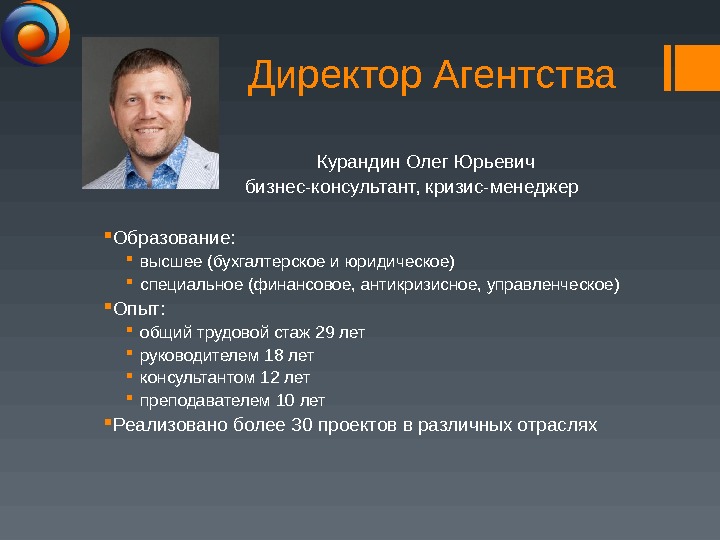 Директор Агентства

Курандин Олег Юрьевич
бизнес-консультант, кризис-менеджер

Образование:
высшее (бухгалтерское и юридическое)
специальное (финансовое, антикризисное, управленческое)

Опыт:
общий трудовой стаж 29 лет
руководителем 18 лет
консультантом 12 лет
преподавателем 10 лет

Реализовано более 30 проектов в различных отраслях